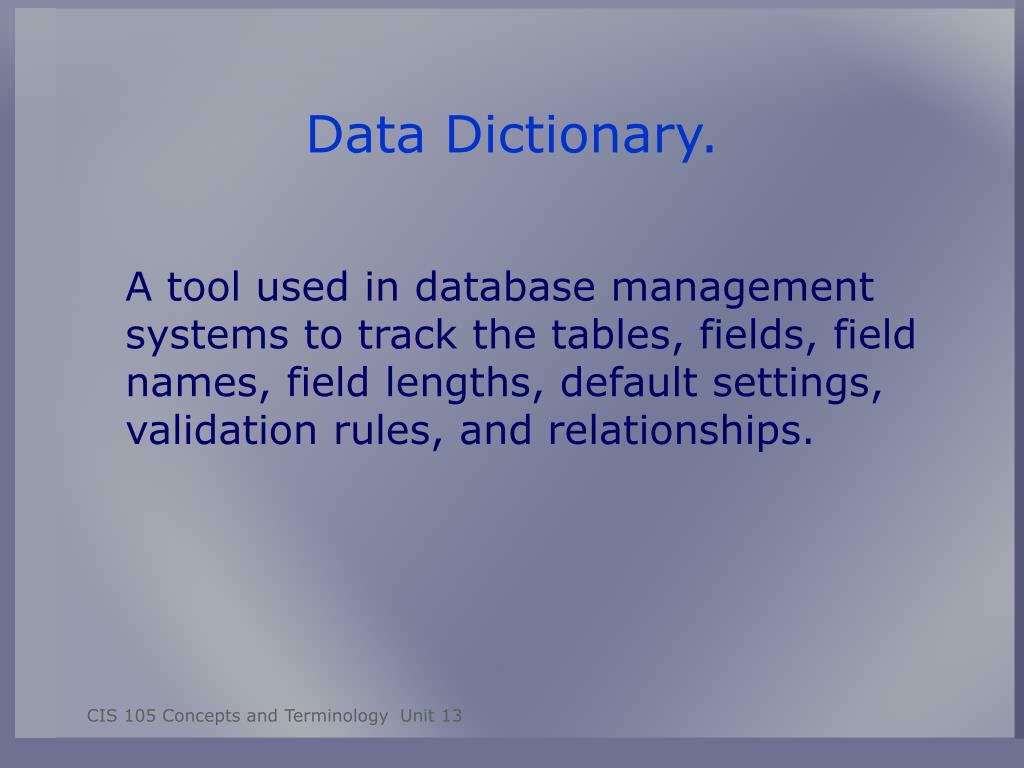 Data Dictionary.

A tool used in database management systems to track the tables, fields, field names, field lengths, default settings, validation rules, and relationships.

CIS 105 Concepts and Terminology Unit 13